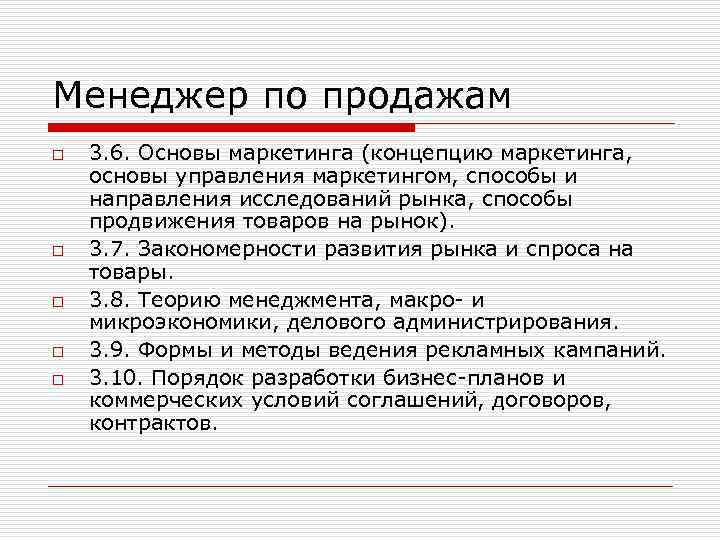 Менеджер по продажам

3.6. Основы маркетинга (концепцию маркетинга, основы управления маркетингом, способы и направления исследований рынка, способы продвижения товаров на рынок).

3.7. Закономерности развития рынка и спроса на товары.

3.8. Теорию менеджмента, макро- и микроэкономики, делового администрирования.

3.9. Формы и методы ведения рекламных кампаний.

3.10. Порядок разработки бизнес-планов и коммерческих условий соглашений, договоров, контрактов.